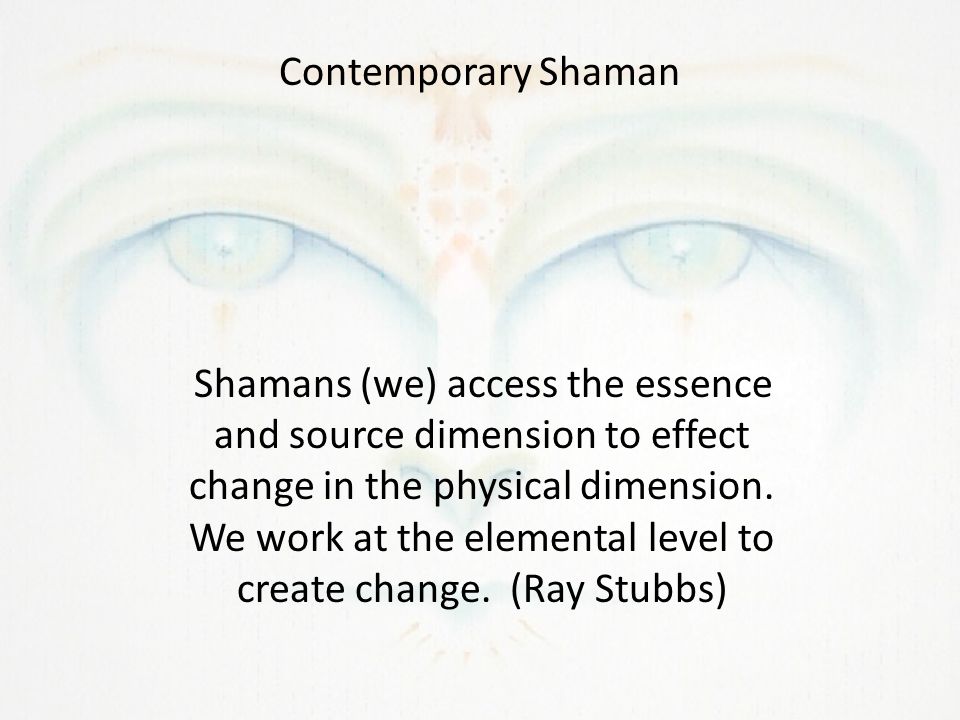 Contemporary Shaman

Shamans (we) access the essence and source dimension to effect change in the physical dimension. We work at the elemental level to create change. (Ray Stubbs)